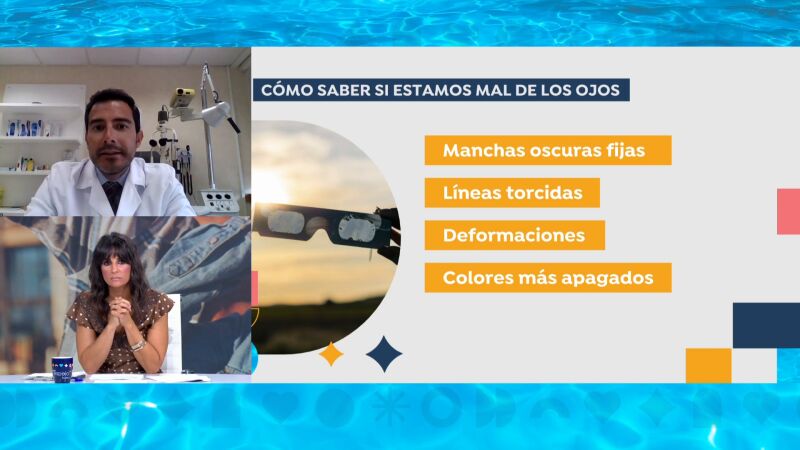 CÓMO SABER SI ESTAMOS MAL DE LOS OJOS

Manchas oscuras fijas

Líneas torcidas

Deformaciones

Colores más apagados